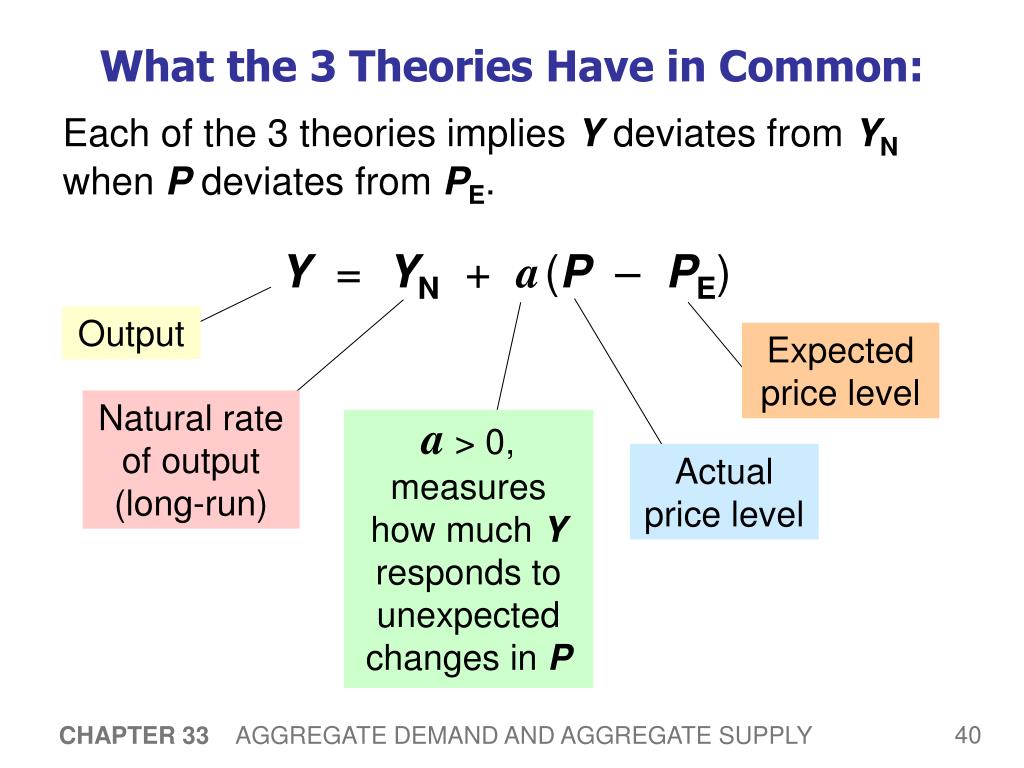 What the 3 Theories Have in Common:

Each of the 3 theories implies $Y$ deviates from $Y_N$ when $P$ deviates from $P_E$.

$Y = Y_N + a(P - P_E)$

Output

Natural rate of output (long-run)

$a > 0$, measures how much $Y$ responds to unexpected changes in $P$

Actual price level

Expected price level

CHAPTER 33 AGGREGATE DEMAND AND AGGREGATE SUPPLY

40